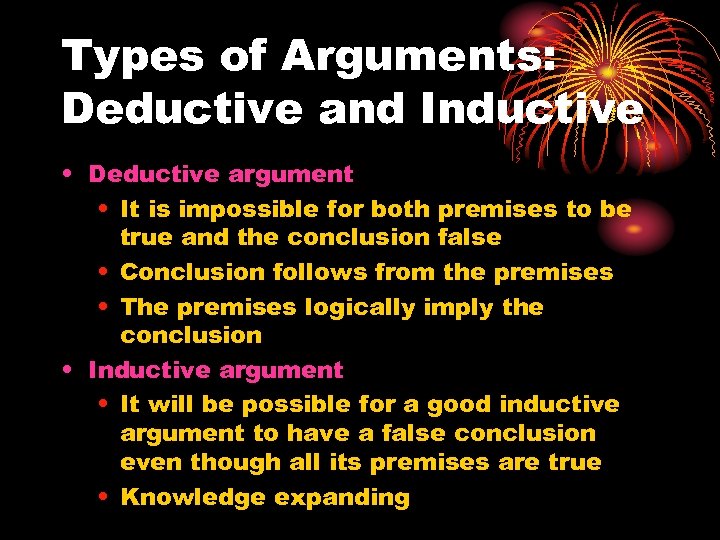 Types of Arguments: Deductive and Inductive

• Deductive argument
  • It is impossible for both premises to be true and the conclusion false
  • Conclusion follows from the premises
  • The premises logically imply the conclusion
• Inductive argument
  • It will be possible for a good inductive argument to have a false conclusion even though all its premises are true
  • Knowledge expanding